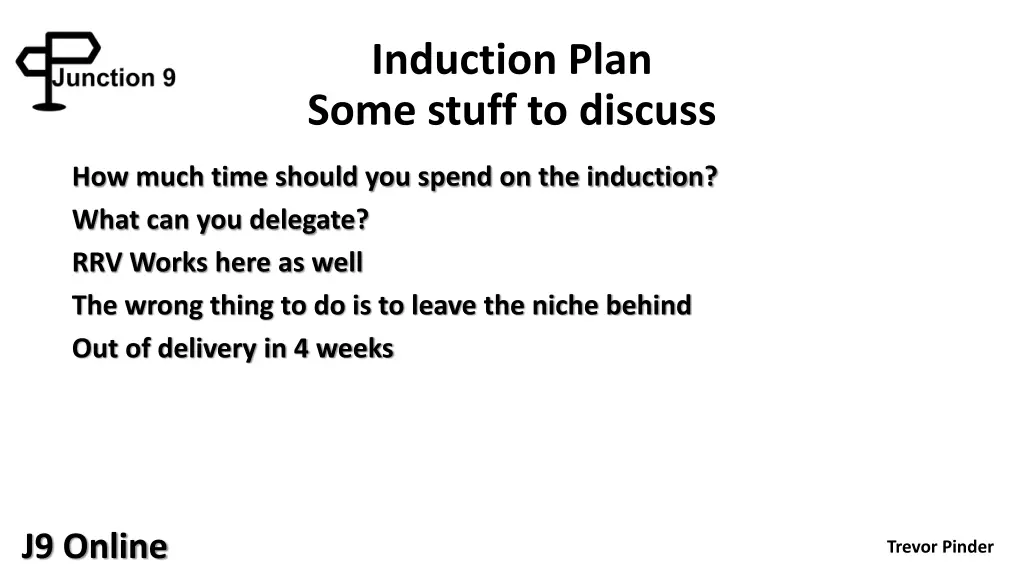 Junction 9

Induction Plan
Some stuff to discuss

How much time should you spend on the induction?
What can you delegate?
RRV Works here as well
The wrong thing to do is to leave the niche behind
Out of delivery in 4 weeks

J9 Online

Trevor Pinder